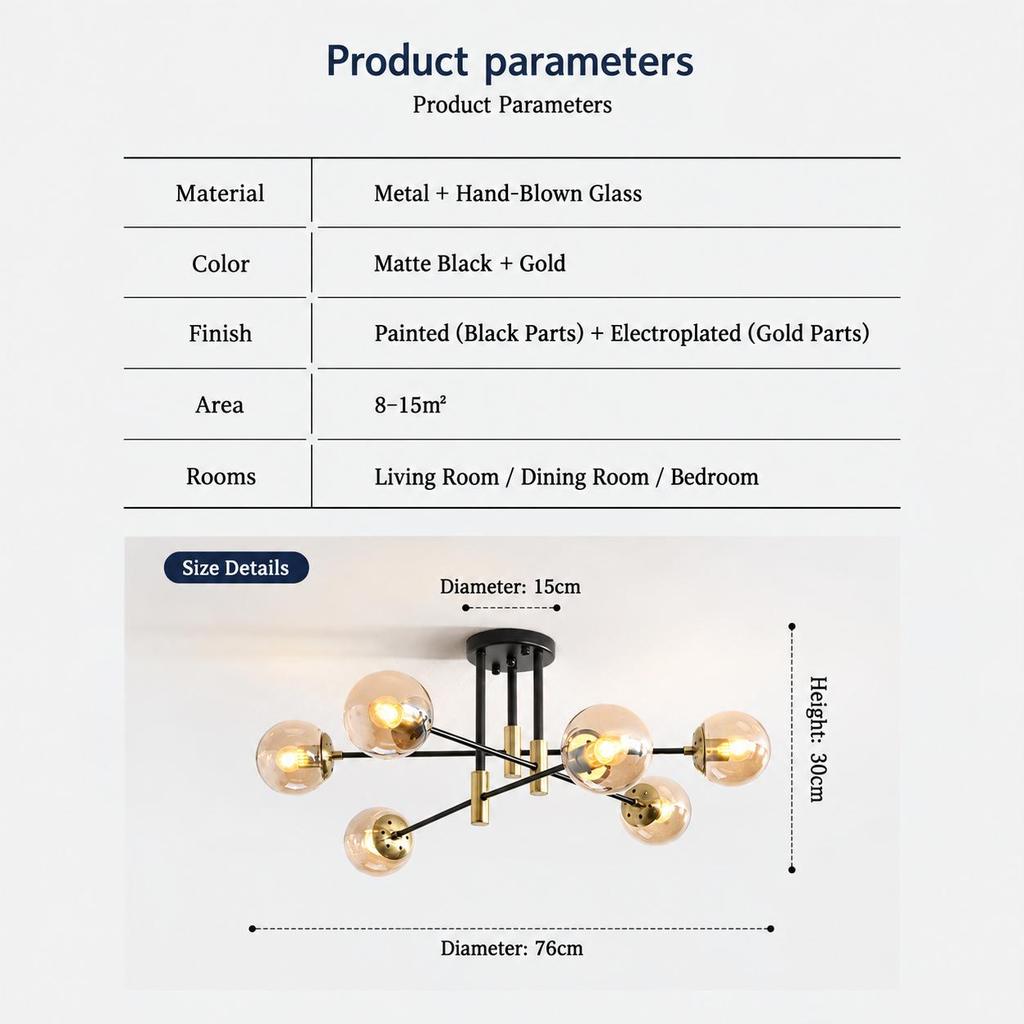 Product parameters

Product Parameters

| Material | Metal + Hand-Blown Glass |
|---|---|
| Color | Matte Black + Gold |
| Finish | Painted (Black Parts) + Electroplated (Gold Parts) |
| Area | 8-15m² |
| Rooms | Living Room / Dining Room / Bedroom |

Size Details

Diameter: 15cm

Height: 30cm

Diameter: 76cm